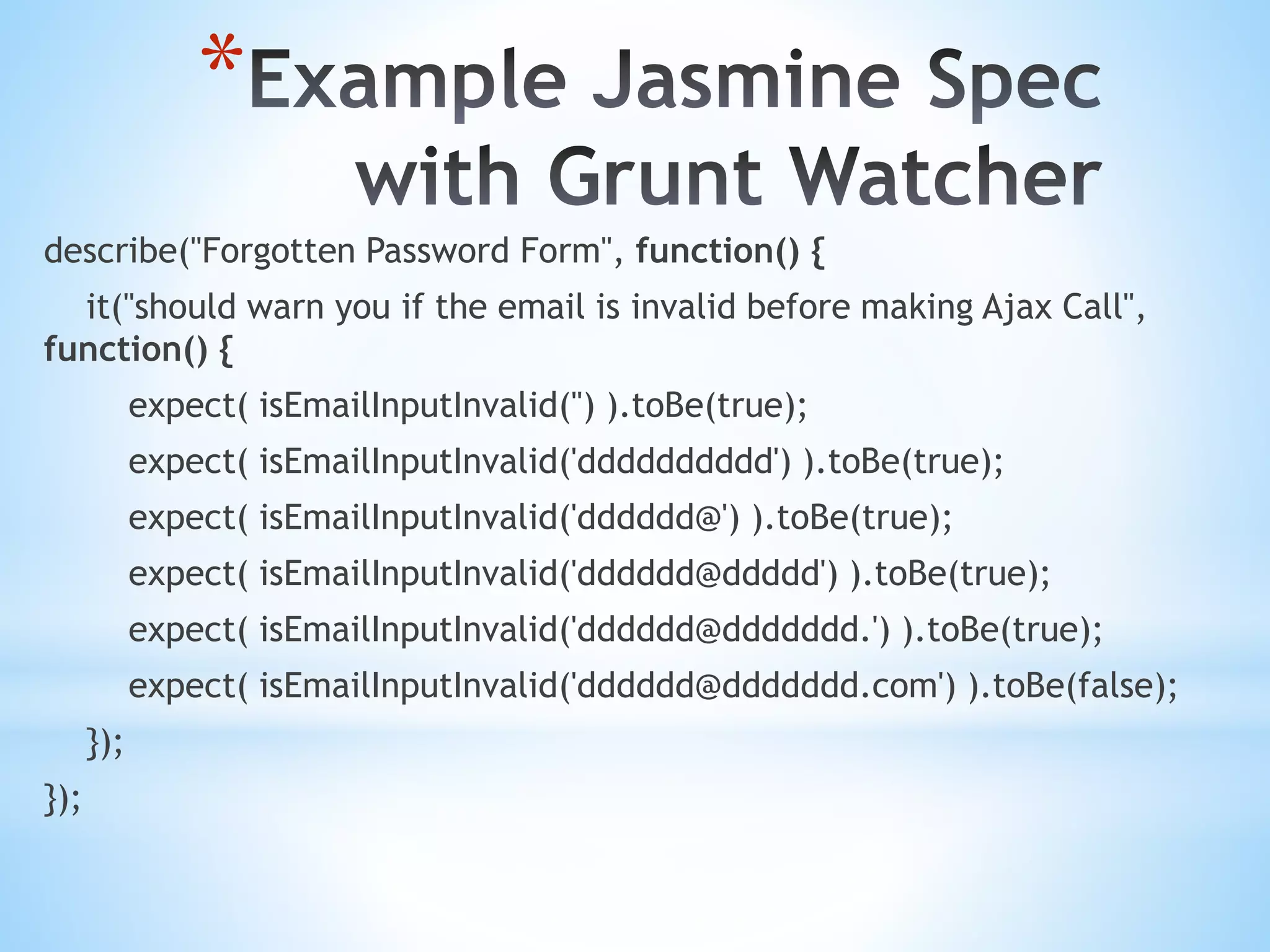 *Example Jasmine Spec with Grunt Watcher

describe("Forgotten Password Form", function() {

it("should warn you if the email is invalid before making Ajax Call", function() {

expect( isEmailInputInvalid('') ).toBe(true);

expect( isEmailInputInvalid('dddddddddd') ).toBe(true);

expect( isEmailInputInvalid('dddddd@') ).toBe(true);

expect( isEmailInputInvalid('dddddd@ddddd') ).toBe(true);

expect( isEmailInputInvalid('dddddd@ddddddd.') ).toBe(true);

expect( isEmailInputInvalid('dddddd@ddddddd.com') ).toBe(false);

});

});